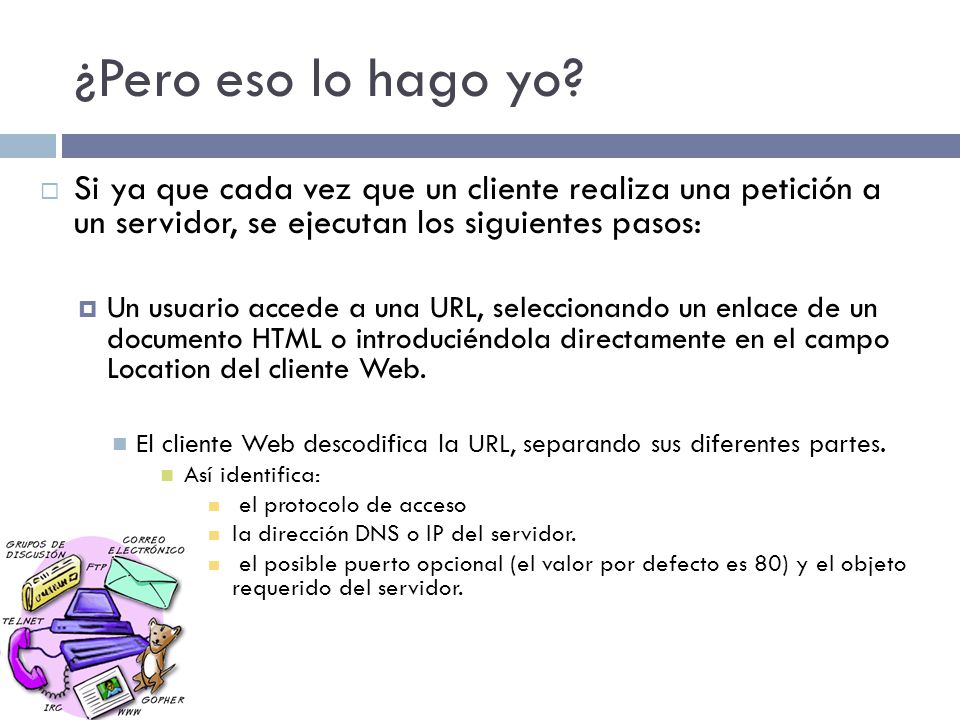 ¿Pero eso lo hago yo?

Si ya que cada vez que un cliente realiza una petición a un servidor, se ejecutan los siguientes pasos:

Un usuario accede a una URL, seleccionando un enlace de un documento HTML o introduciéndola directamente en el campo Location del cliente Web.

El cliente Web descodifica la URL, separando sus diferentes partes.

Así identifica:

el protocolo de acceso

la dirección DNS o IP del servidor.

el posible puerto opcional (el valor por defecto es 80) y el objeto requerido del servidor.

GRUPOS DE DISCUSIÓN
CORREO ELECTRÓNICO
FTP
TELNET
IRC
WWW
GOPHER